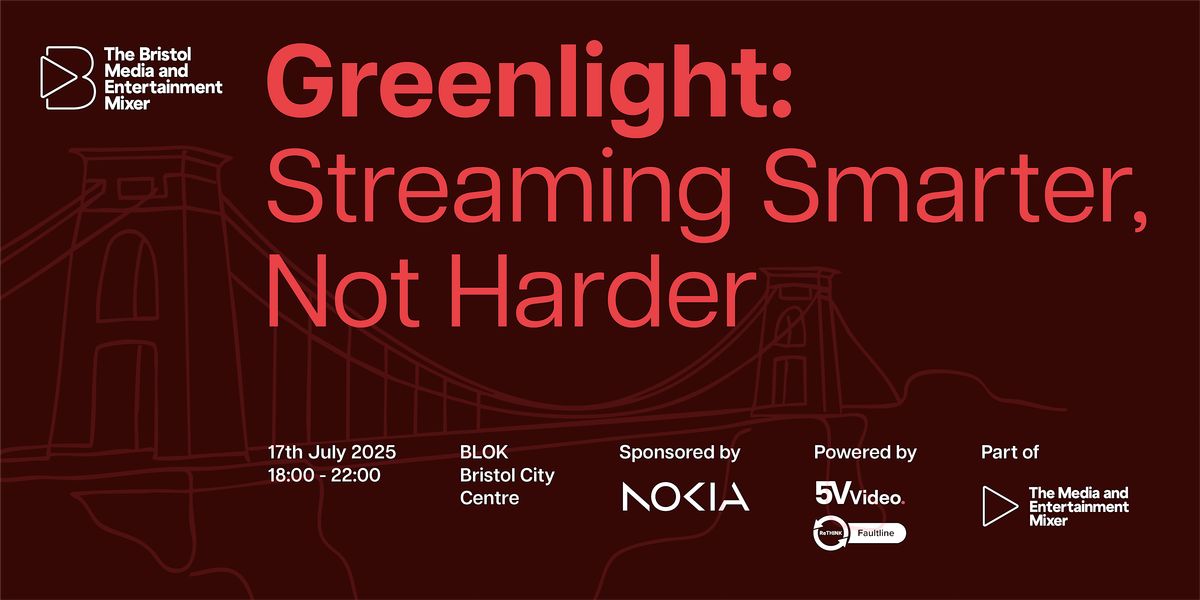 The Bristol Media and Entertainment Mixer

Greenlight: Streaming Smarter, Not Harder

17th July 2025
18:00 - 22:00

BLOK
Bristol City Centre

Sponsored by
NOKIA

Powered by
5V Video.
ReTHINK Faultline

Part of
The Media and Entertainment Mixer